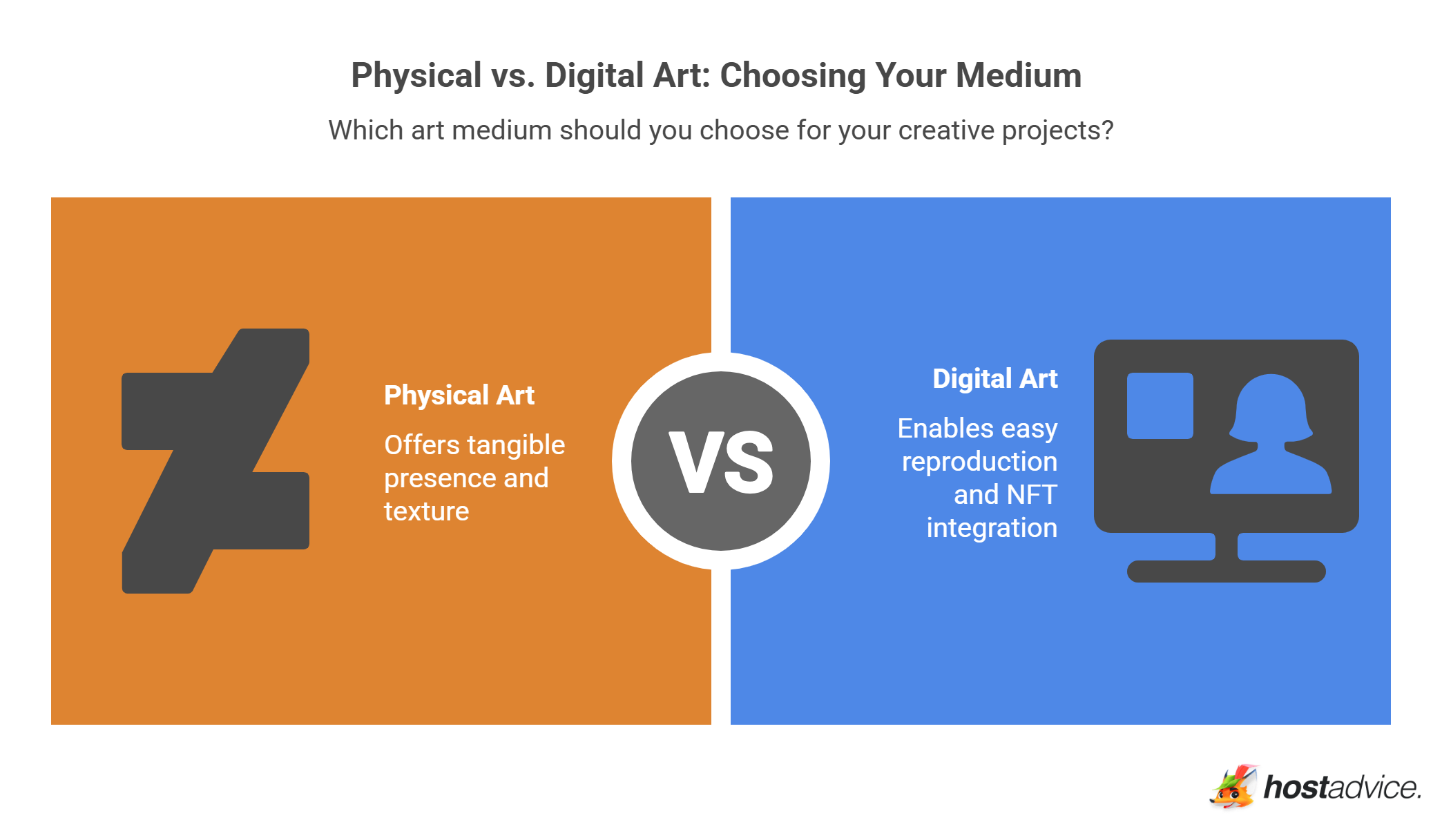 Physical vs. Digital Art: Choosing Your Medium

Which art medium should you choose for your creative projects?

Physical Art

Offers tangible presence and texture

VS

Digital Art

Enables easy reproduction and NFT integration

hostadvice.